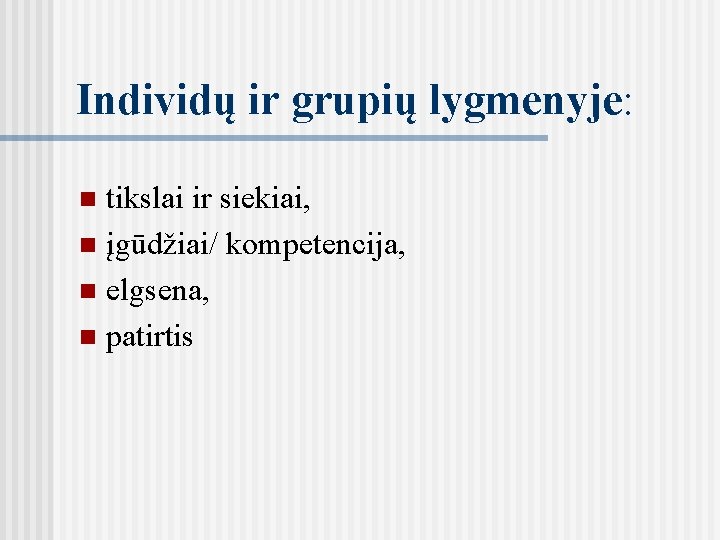 Individų ir grupių lygmenyje:

- tikslai ir siekiai,
- įgūdžiai/ kompetencija,
- elgsena,
- patirtis